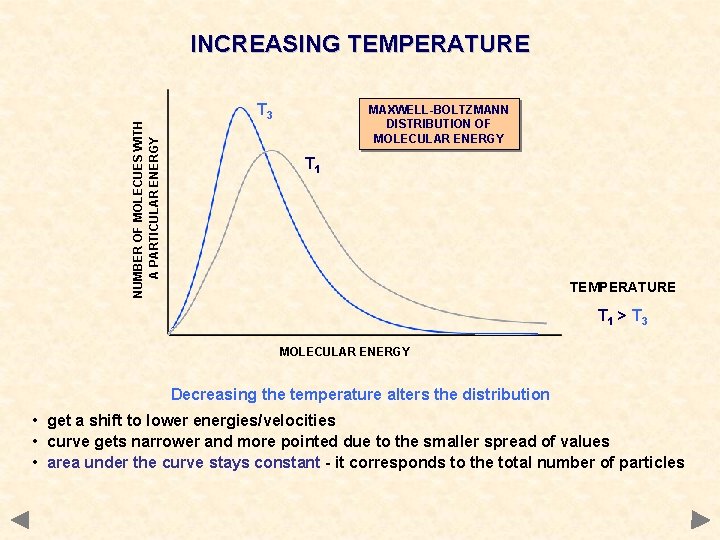 INCREASING TEMPERATURE

NUMBER OF MOLECUES WITH A PARTICULAR ENERGY

$T_3$

$T_1$

MAXWELL-BOLTZMANN DISTRIBUTION OF MOLECULAR ENERGY

TEMPERATURE

$T_1 > T_3$

MOLECULAR ENERGY

Decreasing the temperature alters the distribution

• get a shift to lower energies/velocities
• curve gets narrower and more pointed due to the smaller spread of values
• area under the curve stays constant - it corresponds to the total number of particles